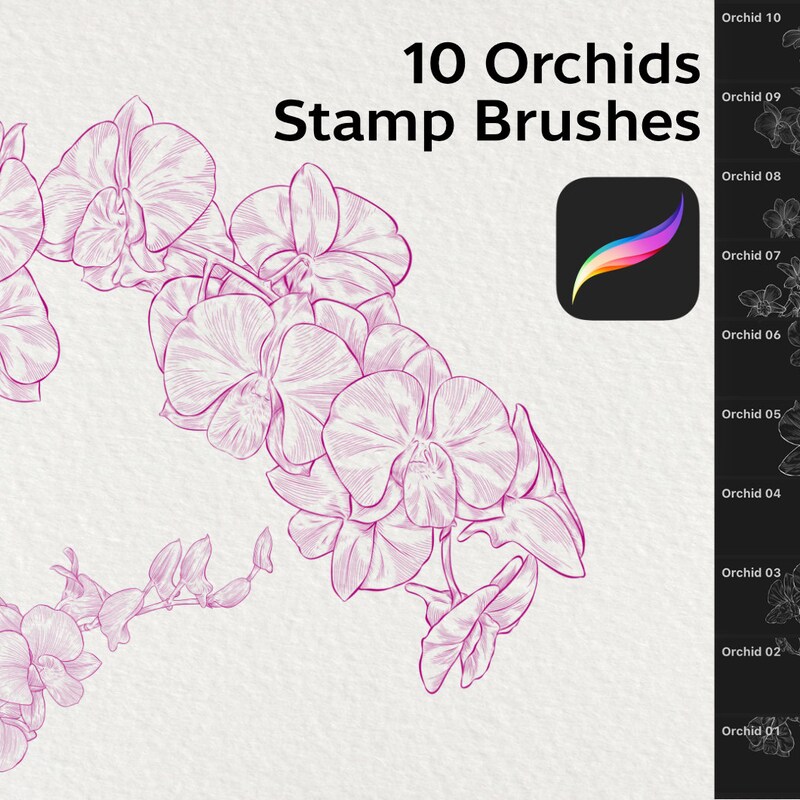 10 Orchids
Stamp Brushes

Orchid 10
Orchid 09
Orchid 08
Orchid 07
Orchid 06
Orchid 05
Orchid 04
Orchid 03
Orchid 02
Orchid 01